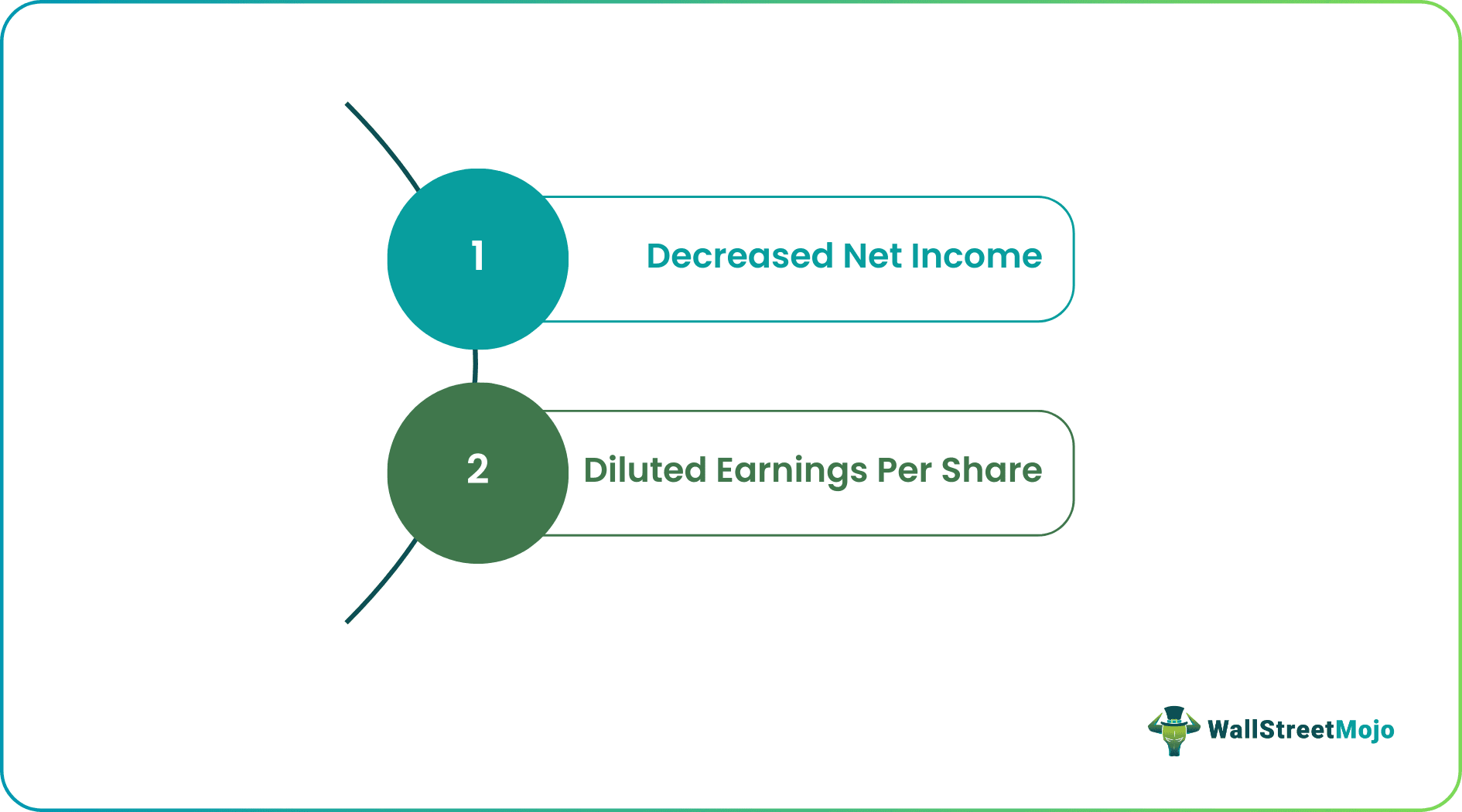 1

Decreased Net Income

2

Diluted Earnings Per Share

WallStreetMojo